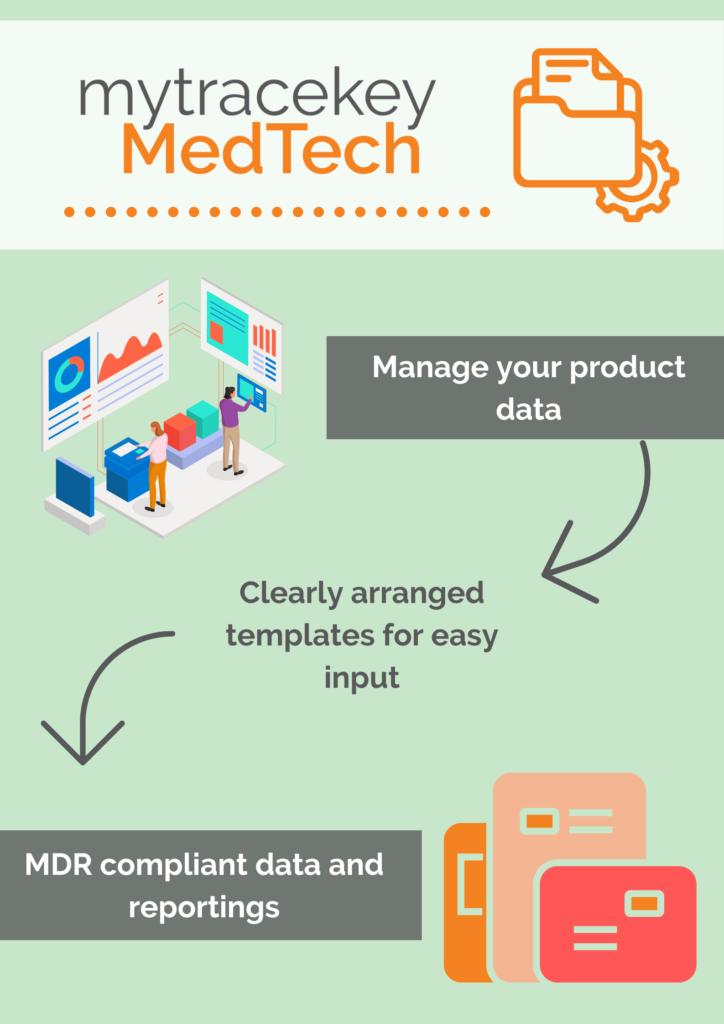 mytracekey
MedTech

Manage your product data

Clearly arranged templates for easy input

MDR compliant data and reportings